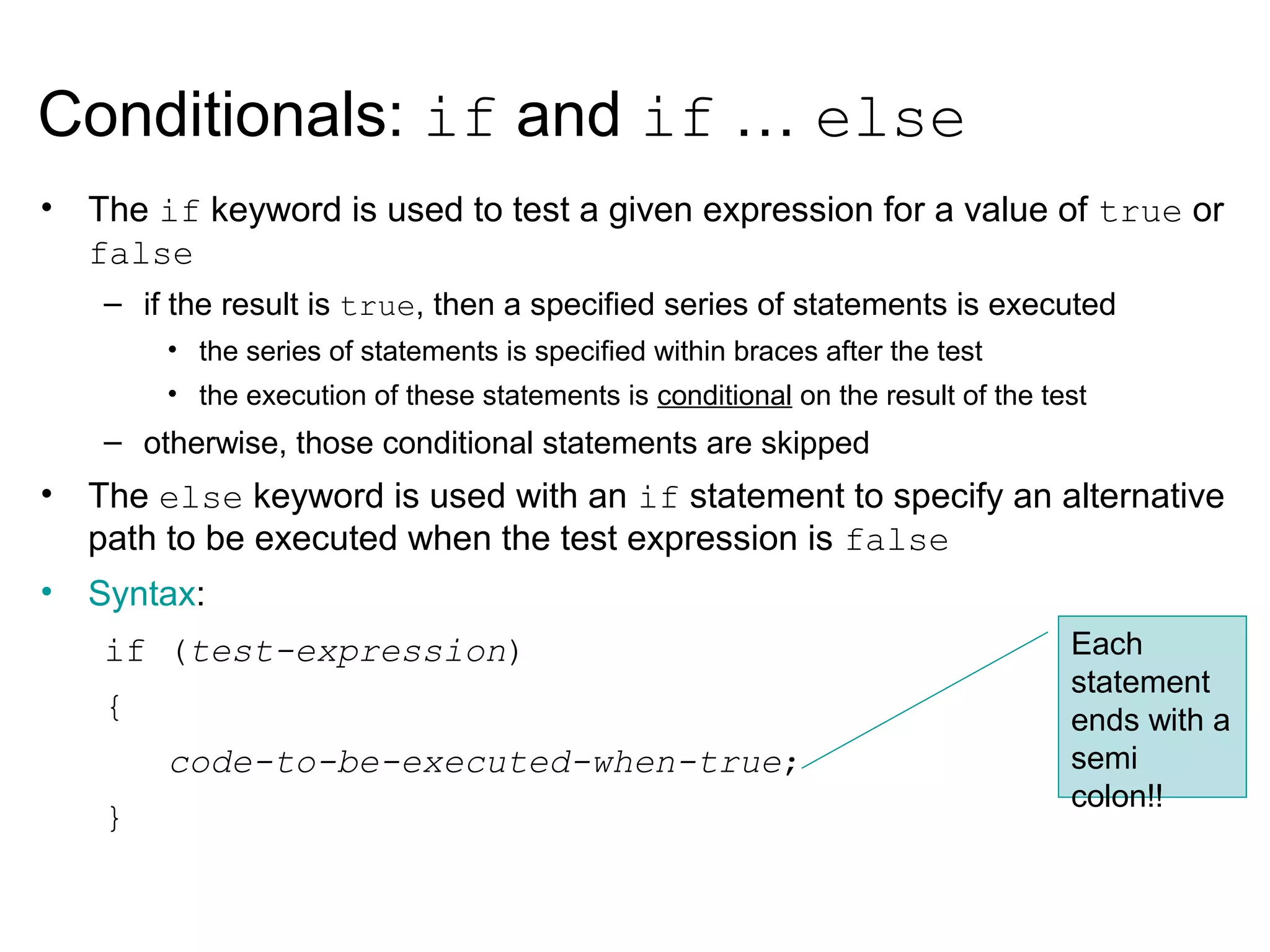 Conditionals: if and if … else

• The if keyword is used to test a given expression for a value of true or false

– if the result is true, then a specified series of statements is executed

• the series of statements is specified within braces after the test

• the execution of these statements is conditional on the result of the test

– otherwise, those conditional statements are skipped

• The else keyword is used with an if statement to specify an alternative path to be executed when the test expression is false

• Syntax:

if (test-expression)

{

code-to-be-executed-when-true;

}

Each statement ends with a semi colon!!